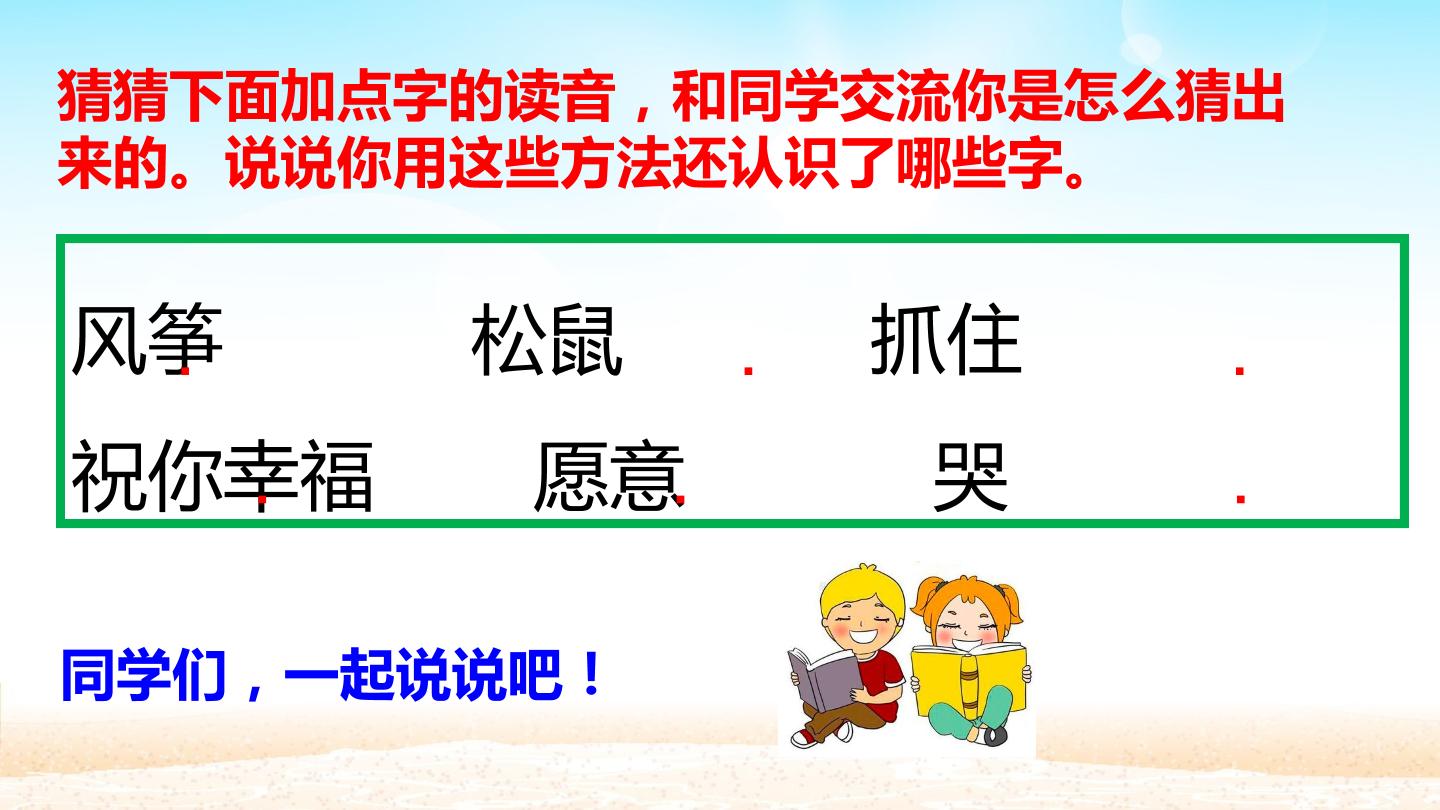 猜猜下面加点字的读音，和同学交流你是怎么猜出来的。说说你用这些方法还认识了哪些字。

风筝 松鼠 抓住

祝你幸福 愿意 哭

同学们，一起说说吧！